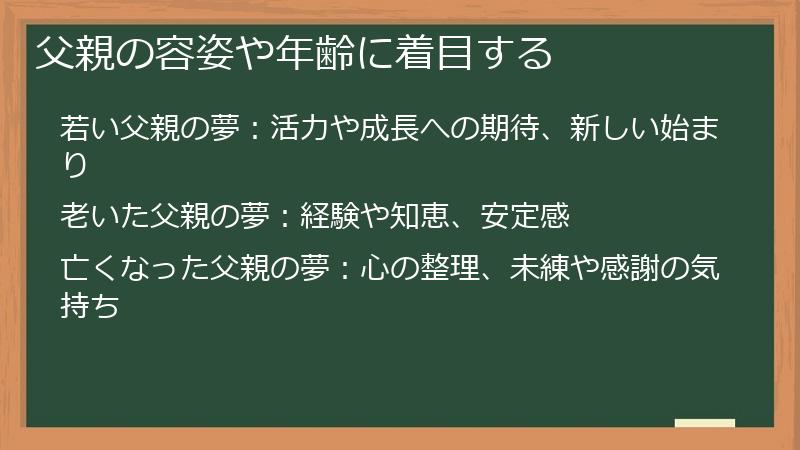 父親の容姿や年齢に着目する

若い父親の夢：活力や成長への期待、新しい始まり

老いた父親の夢：経験や知恵、安定感

亡くなった父親の夢：心の整理、未練や感謝の気持ち